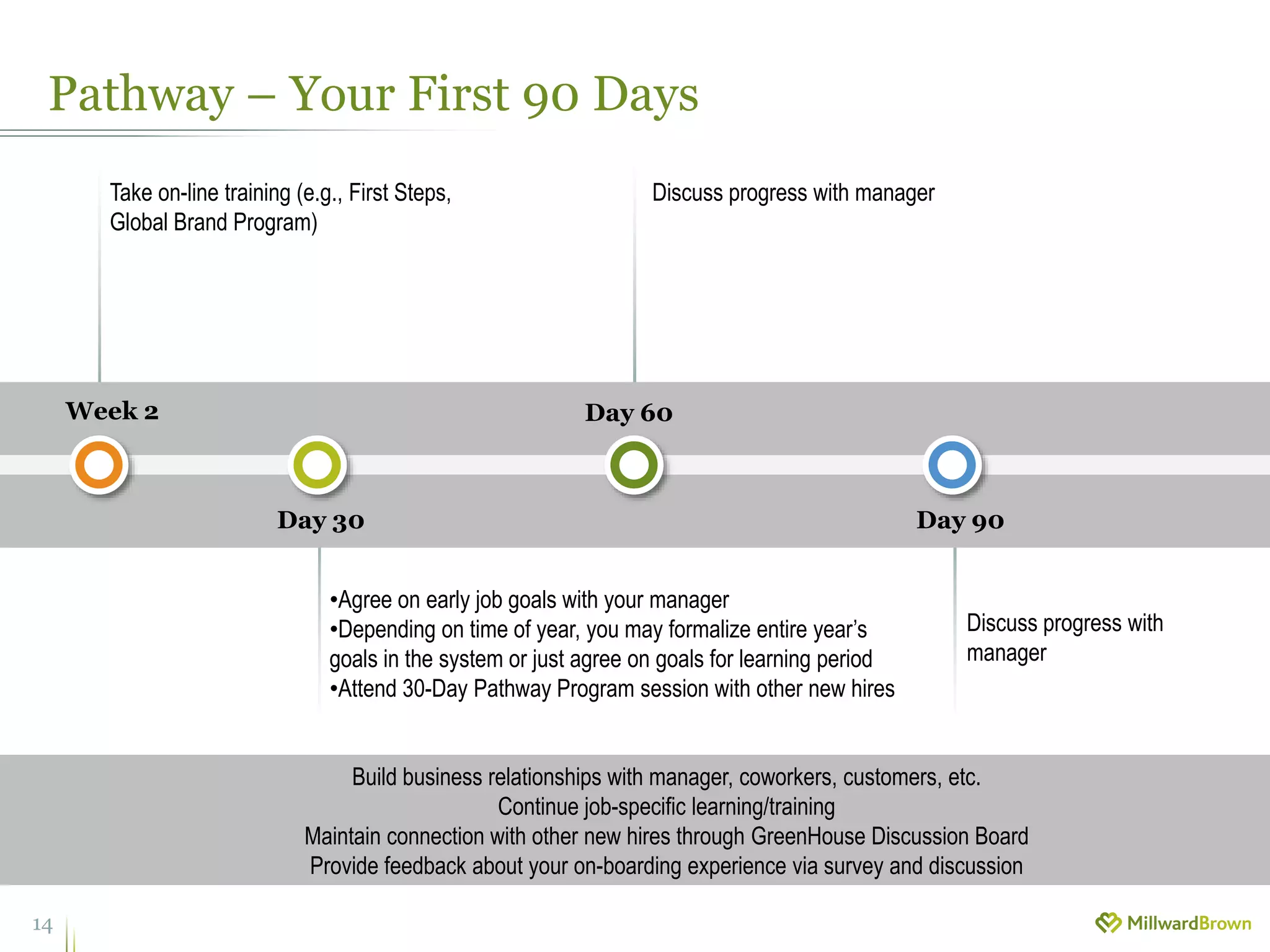 Pathway – Your First 90 Days

Take on-line training (e.g., First Steps, Global Brand Program)

Discuss progress with manager

Week 2

Day 60

Day 30

Day 90

•Agree on early job goals with your manager
•Depending on time of year, you may formalize entire year's goals in the system or just agree on goals for learning period
•Attend 30-Day Pathway Program session with other new hires

Discuss progress with manager

Build business relationships with manager, coworkers, customers, etc.
Continue job-specific learning/training
Maintain connection with other new hires through GreenHouse Discussion Board
Provide feedback about your on-boarding experience via survey and discussion

14

MillwardBrown